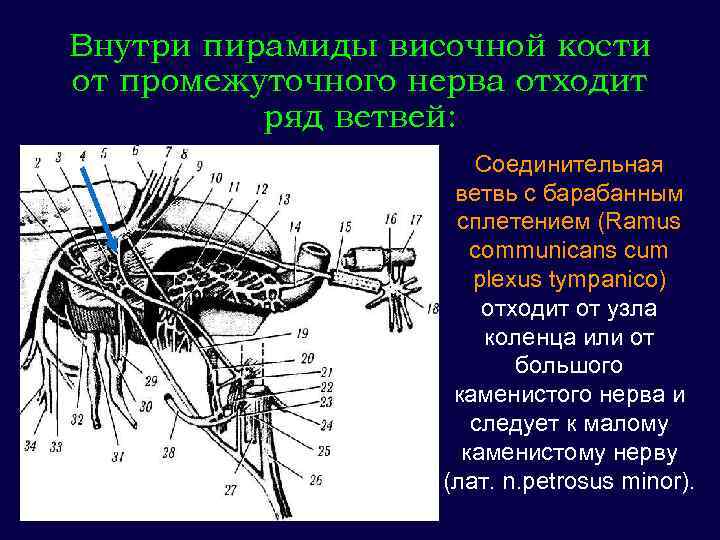 Внутри пирамиды височной кости от промежуточного нерва отходит ряд ветвей:

2 3 4 5 6 7 8 9 10 11 12 13 14 15 16 17 18 19 20 21 22 23 24 25 26 27 28 29 30 31 32 33 34

Соединительная ветвь с барабанным сплетением (Ramus communicans cum plexus tympanico) отходит от узла коленца или от большого каменистого нерва и следует к малому каменистому нерву (лат. n.petrosus minor).